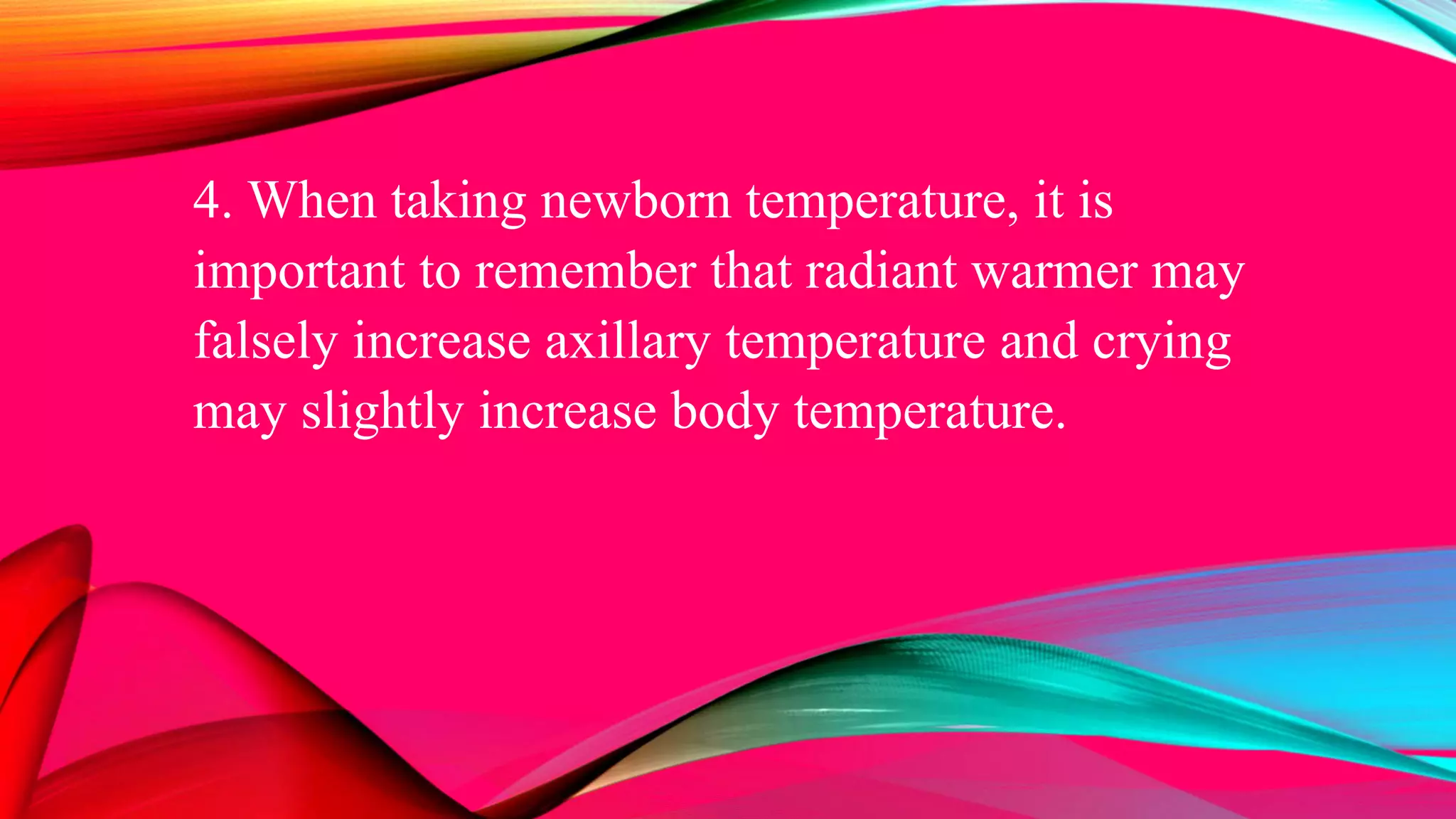 4. When taking newborn temperature, it is important to remember that radiant warmer may falsely increase axillary temperature and crying may slightly increase body temperature.